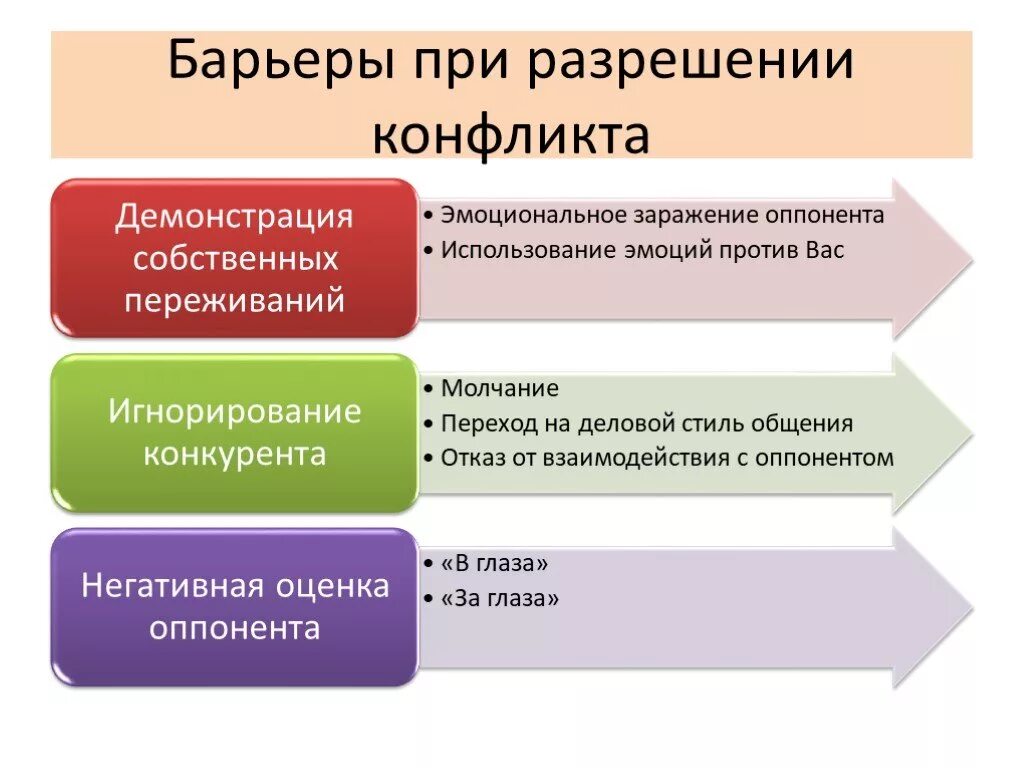 Барьеры при разрешении конфликта

Демонстрация собственных переживаний

• Эмоциональное заражение оппонента
• Использование эмоций против Вас

Игнорирование конкурента

• Молчание
• Переход на деловой стиль общения
• Отказ от взаимодействия с оппонентом

Негативная оценка оппонента

• «В глаза»
• «За глаза»